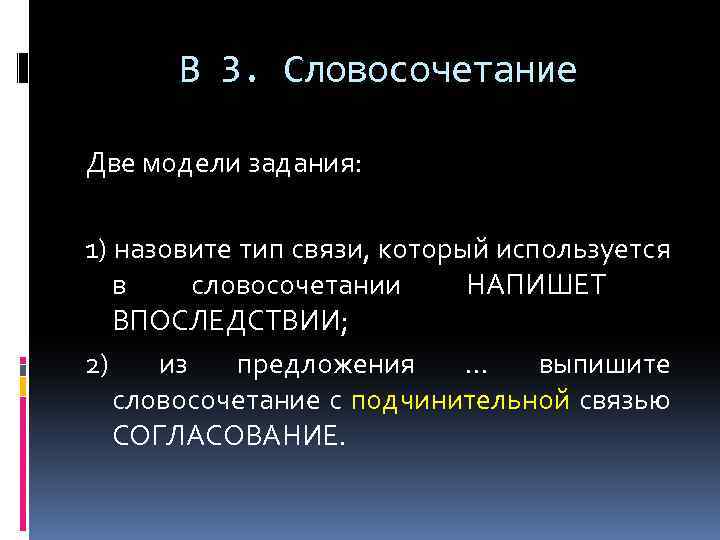 В 3. Словосочетание

Две модели задания:

1) назовите тип связи, который используется в словосочетании НАПИШЕТ ВПОСЛЕДСТВИИ;

2) из предложения … выпишите словосочетание с подчинительной связью СОГЛАСОВАНИЕ.